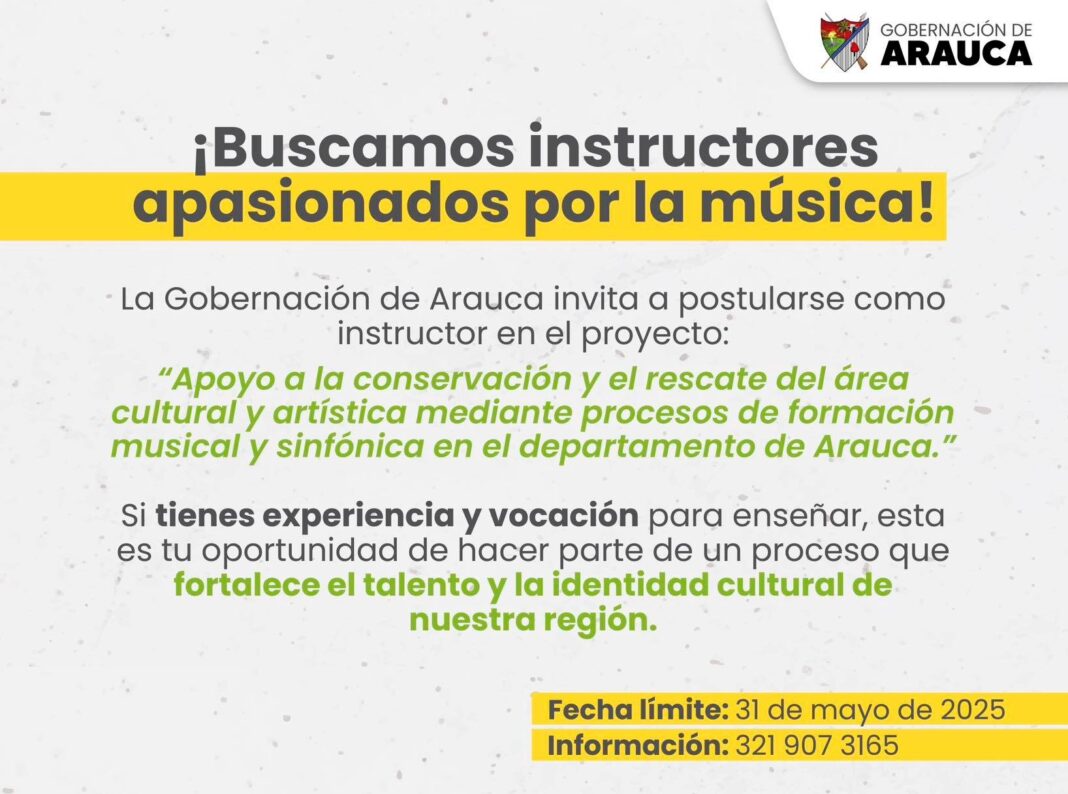 GOBERNACIÓN DE ARAUCA

¡Buscamos instructores apasionados por la música!

La Gobernación de Arauca invita a postularse como instructor en el proyecto:

“Apoyo a la conservación y el rescate del área cultural y artística mediante procesos de formación musical y sinfónica en el departamento de Arauca.”

Si tienes experiencia y vocación para enseñar, esta es tu oportunidad de hacer parte de un proceso que fortalece el talento y la identidad cultural de nuestra región.

Fecha límite: 31 de mayo de 2025
Información: 321 907 3165